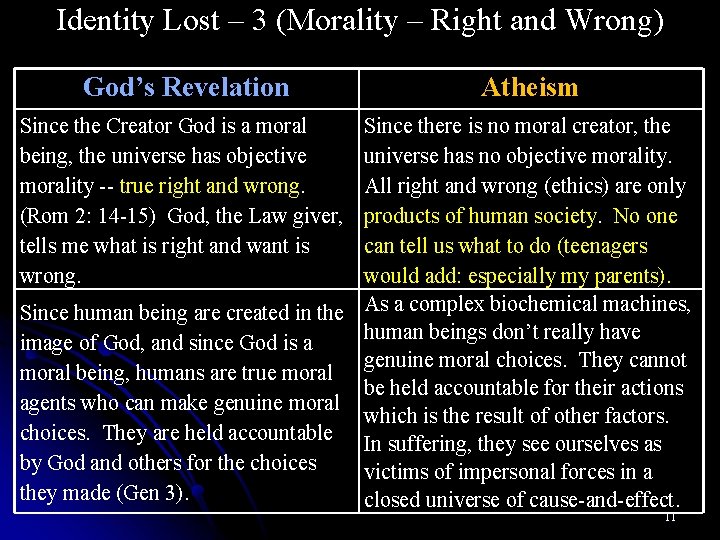 Identity Lost – 3 (Morality – Right and Wrong)

| God's Revelation | Atheism |
|---|---|
| Since the Creator God is a moral being, the universe has objective morality -- true right and wrong. (Rom 2: 14-15) God, the Law giver, tells me what is right and want is wrong. | Since there is no moral creator, the universe has no objective morality. All right and wrong (ethics) are only products of human society. No one can tell us what to do (teenagers would add: especially my parents). |
| Since human being are created in the image of God, and since God is a moral being, humans are true moral agents who can make genuine moral choices. They are held accountable by God and others for the choices they made (Gen 3). | As a complex biochemical machines, human beings don't really have genuine moral choices. They cannot be held accountable for their actions which is the result of other factors. In suffering, they see ourselves as victims of impersonal forces in a closed universe of cause-and-effect. |

11